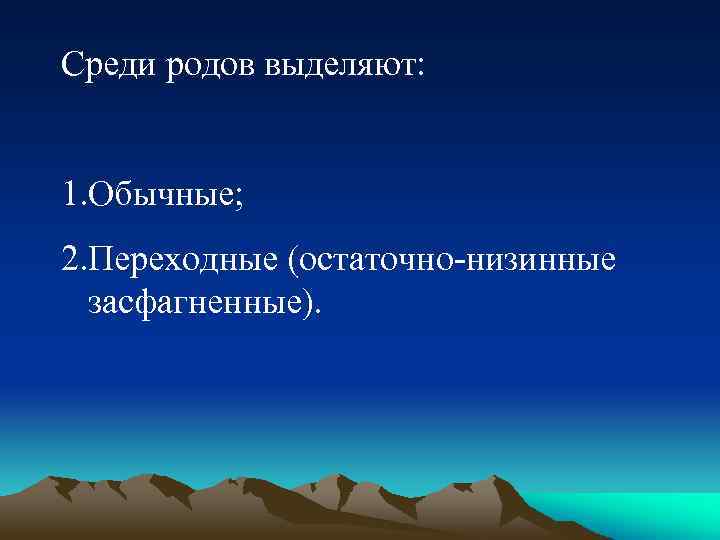 Среди родов выделяют:

1.Обычные;

2.Переходные (остаточно-низинные засфагненные).